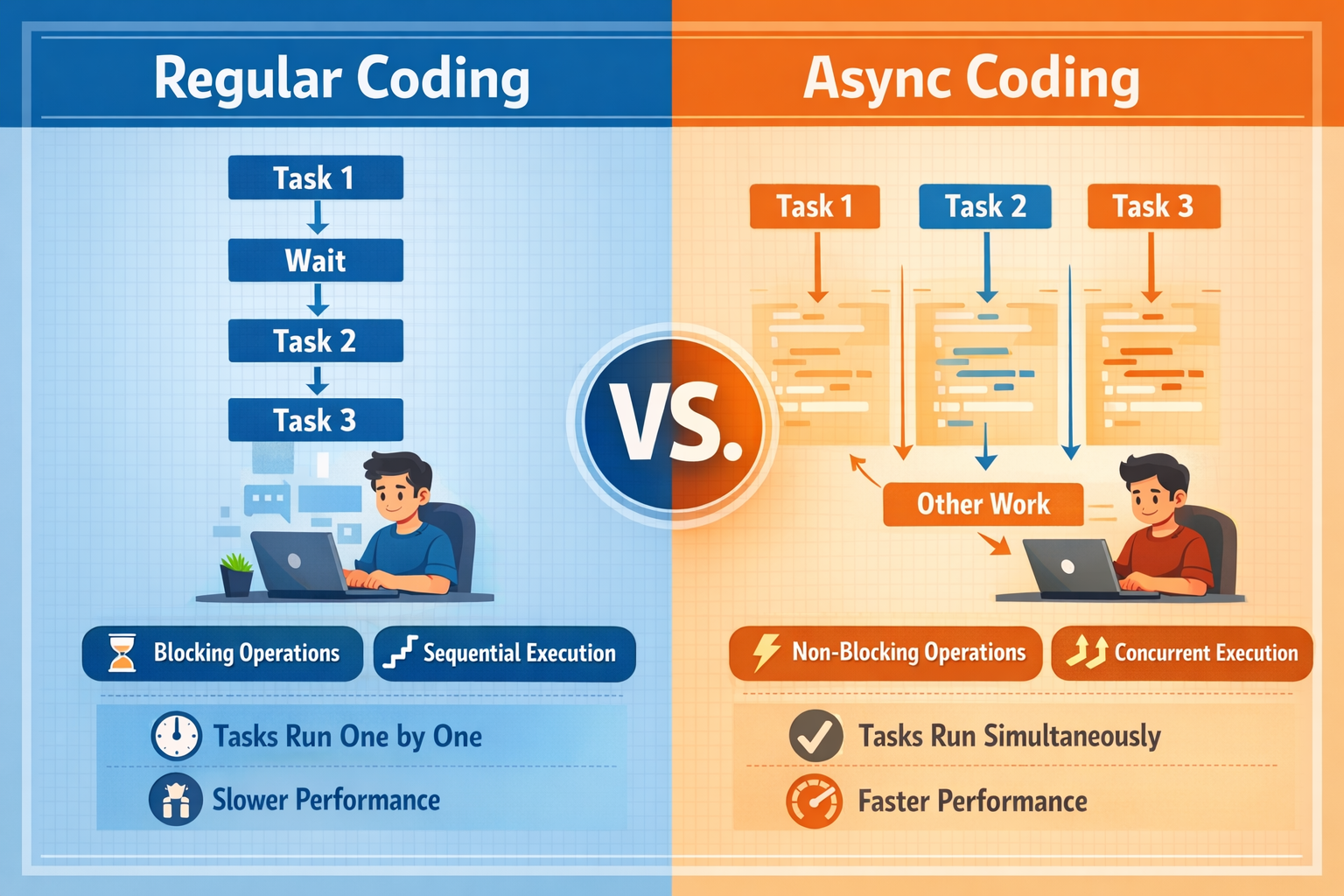 Regular Coding

Task 1

Wait

Task 2

Task 3

Blocking Operations

Sequential Execution

Tasks Run One by One

Slower Performance

VS.

Async Coding

Task 1

Task 2

Task 3

Other Work

Non-Blocking Operations

Concurrent Execution

Tasks Run Simultaneously

Faster Performance